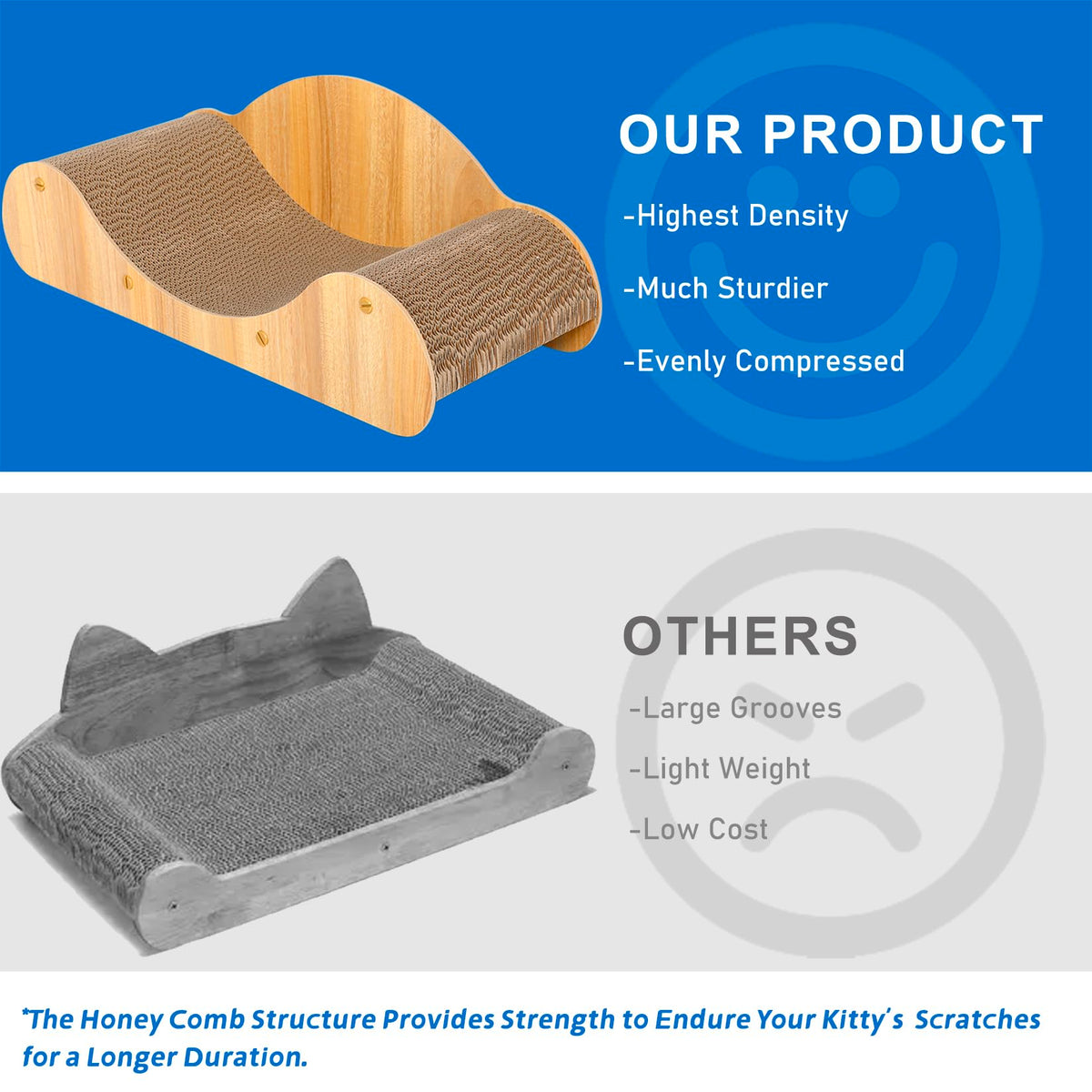 OUR PRODUCT

-Highest Density

-Much Sturdier

-Evenly Compressed

OTHERS

-Large Grooves

-Light Weight

-Low Cost

*The Honey Comb Structure Provides Strength to Endure Your Kitty's Scratches for a Longer Duration.